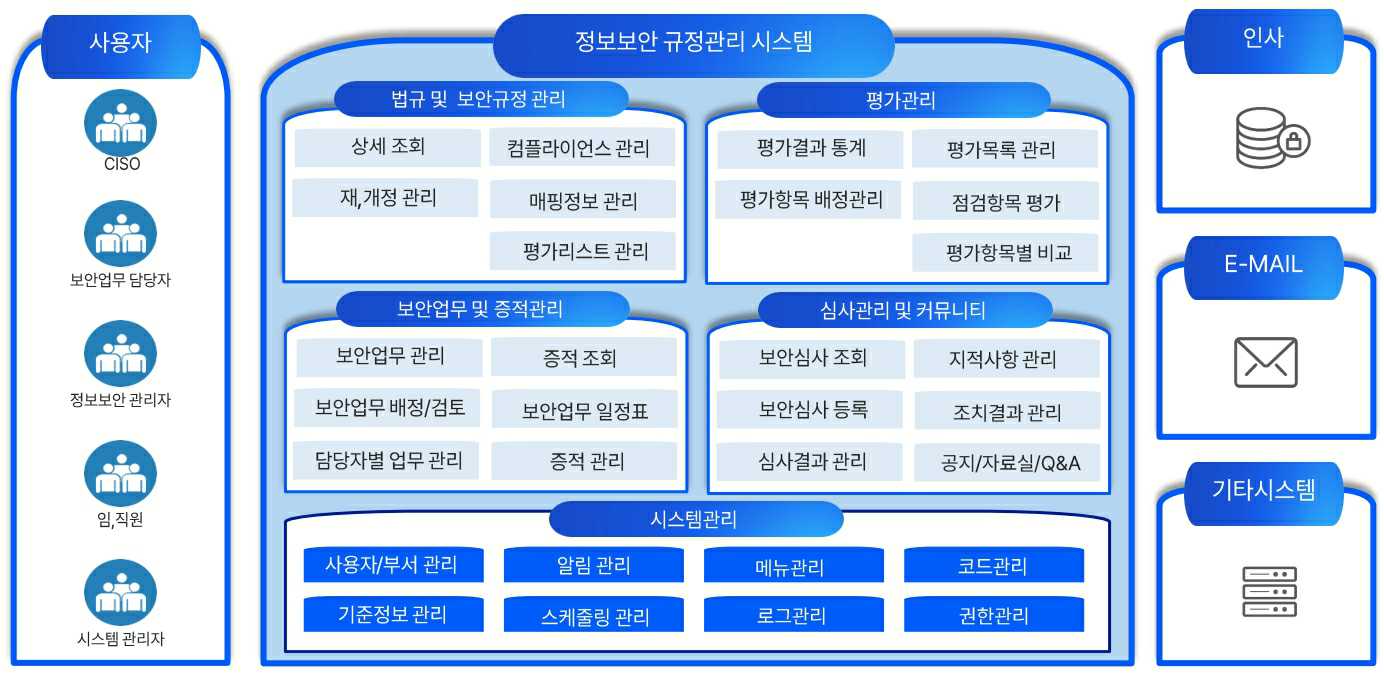 사용자

CISO

보안업무 담당자

정보보안 관리자

임,직원

시스템 관리자

정보보안 규정관리 시스템

법규 및 보안규정 관리

상세 조회

컴플라이언스 관리

재,개정 관리

매핑정보 관리

평가리스트 관리

평가관리

평가결과 통계

평가목록 관리

평가항목 배정관리

점검항목 평가

평가항목별 비교

보안업무 및 증적관리

보안업무 관리

증적 조회

보안업무 배정/검토

보안업무 일정표

담당자별 업무 관리

증적 관리

심사관리 및 커뮤니티

보안심사 조회

지적사항 관리

보안심사 등록

조치결과 관리

심사결과 관리

공지/자료실/Q&A

시스템관리

사용자/부서 관리

알림 관리

메뉴관리

코드관리

기준정보 관리

스케줄링 관리

로그관리

권한관리

인사

E-MAIL

기타시스템